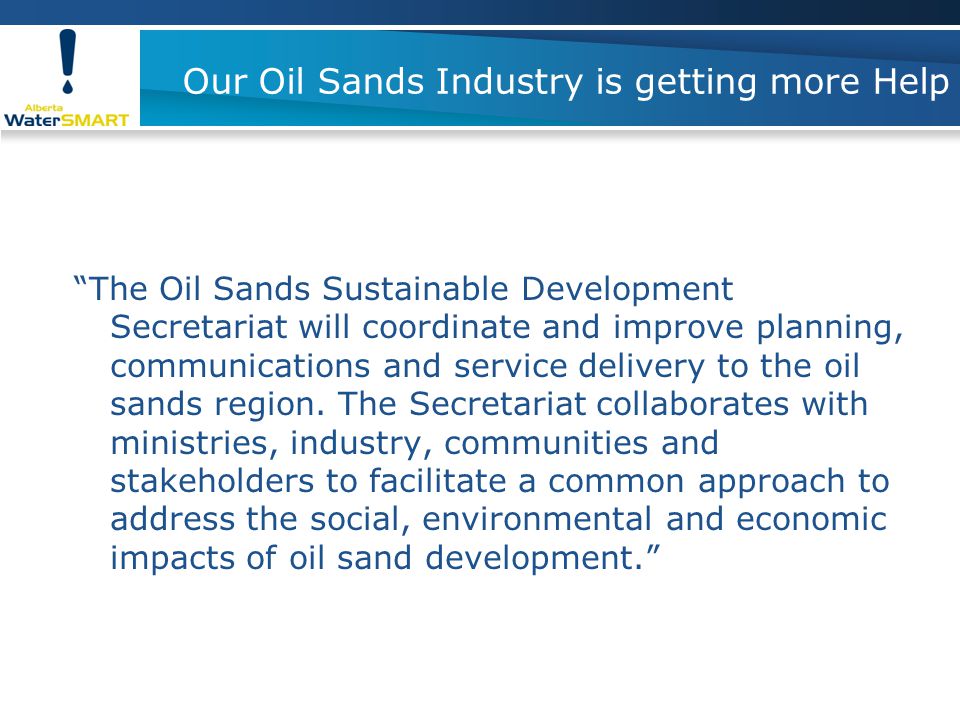 Alberta WaterSMART

Our Oil Sands Industry is getting more Help

“The Oil Sands Sustainable Development Secretariat will coordinate and improve planning, communications and service delivery to the oil sands region. The Secretariat collaborates with ministries, industry, communities and stakeholders to facilitate a common approach to address the social, environmental and economic impacts of oil sand development.”